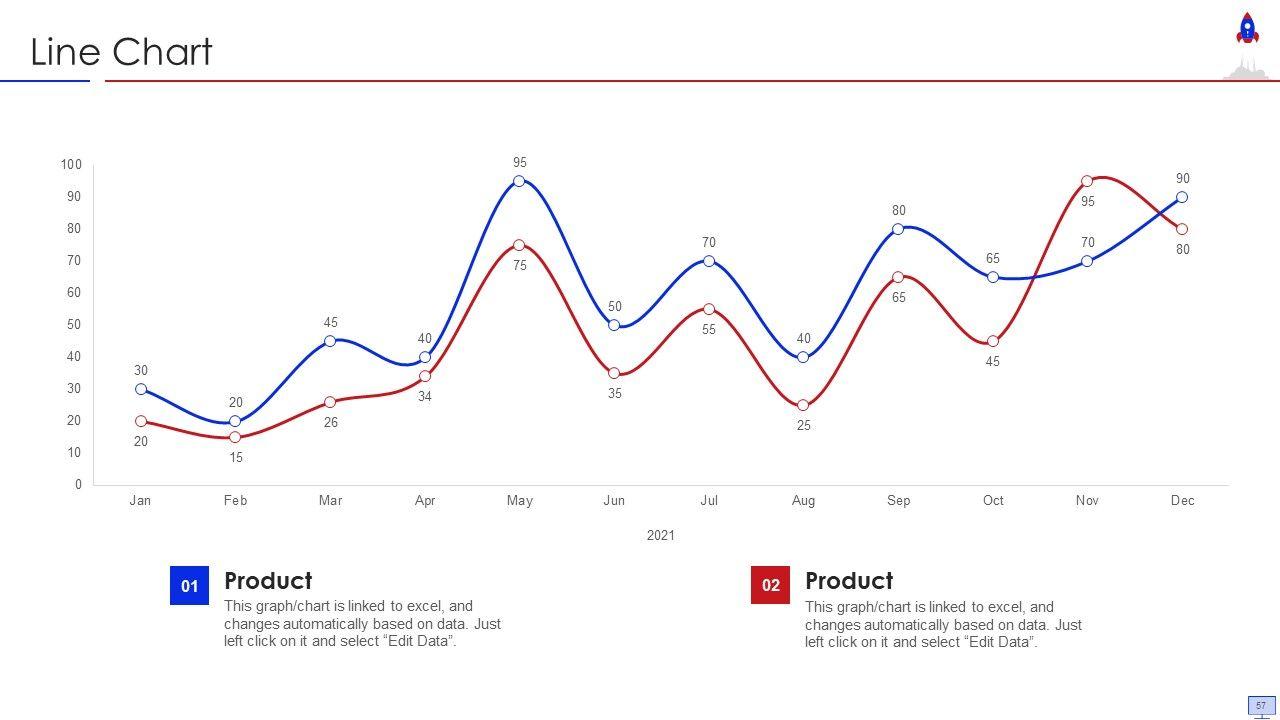 Line Chart

100
90
80
70
60
50
40
30
20
10
0

30
20
45
40
95
50
70
40
80
65
70
90

20
15
26
34
75
35
55
25
65
45
95
80

Jan
Feb
Mar
Apr
May
Jun
Jul
Aug
Sep
Oct
Nov
Dec

2021

01
Product
This graph/chart is linked to excel, and changes automatically based on data. Just left click on it and select “Edit Data”.

02
Product
This graph/chart is linked to excel, and changes automatically based on data. Just left click on it and select “Edit Data”.

57